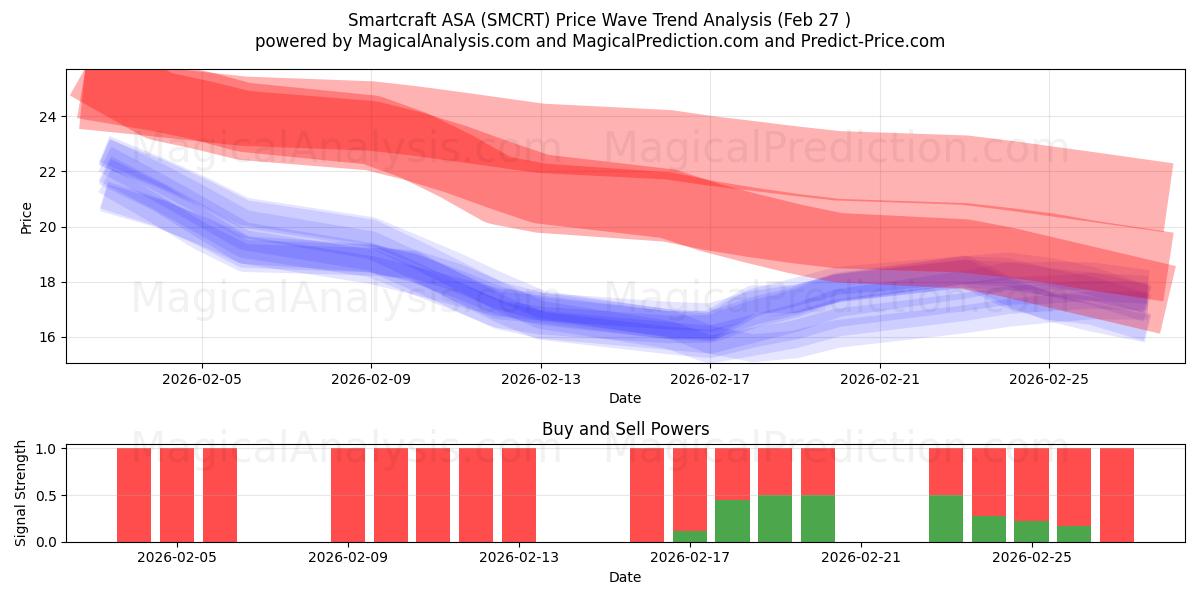 Smartcraft ASA (SMCRT) Price Wave Trend Analysis (Feb 27 )
powered by MagicalAnalysis.com and MagicalPrediction.com and Predict-Price.com

MagicalAnalysis.com MagicalPrediction.com
MagicalAnalysis.com MagicalPrediction.com

Price
24
22
20
18
16

2026-02-05 2026-02-09 2026-02-13 2026-02-17 2026-02-21 2026-02-25
Date

Buy and Sell Powers

MagicalAnalysis.com MagicalPrediction.com

Signal Strength
1.0
0.5
0.0

2026-02-05 2026-02-09 2026-02-13 2026-02-17 2026-02-21 2026-02-25
Date